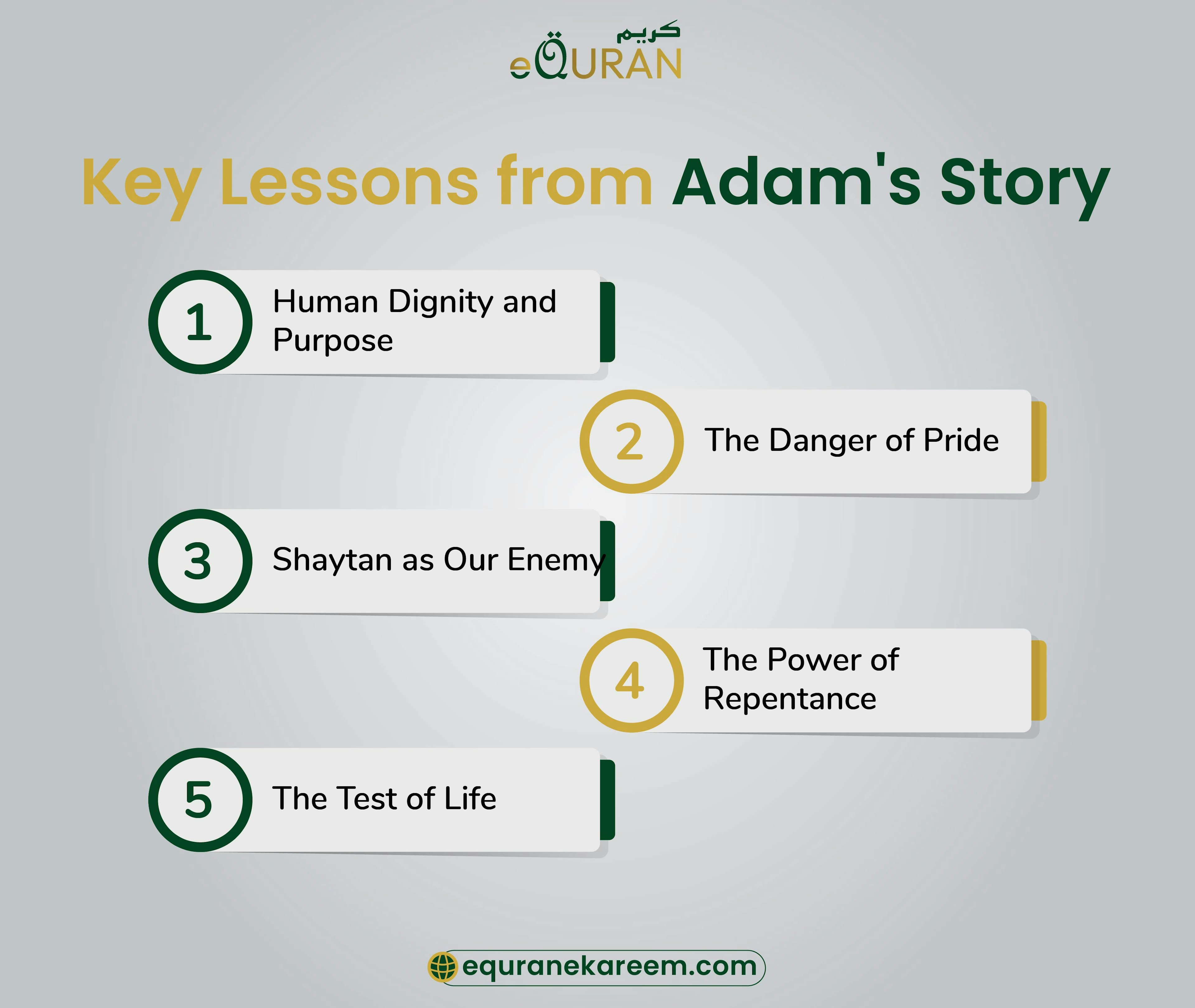 كريم
eQURAN

Key Lessons from Adam's Story

1 Human Dignity and Purpose

2 The Danger of Pride

3 Shaytan as Our Enemy

4 The Power of Repentance

5 The Test of Life

equranekareem.com